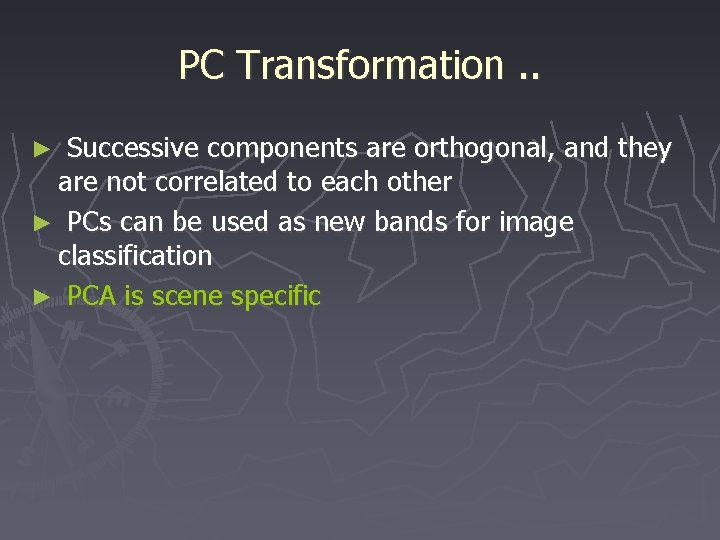 PC Transformation ..

► Successive components are orthogonal, and they are not correlated to each other

► PCs can be used as new bands for image classification

► PCA is scene specific